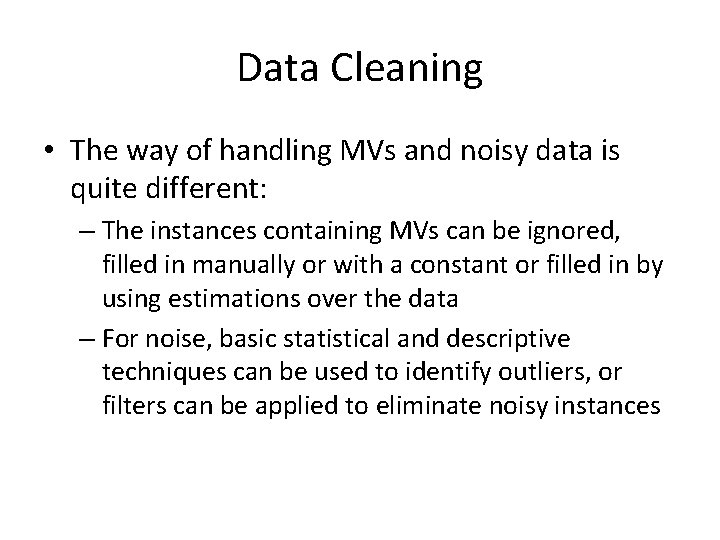 Data Cleaning

• The way of handling MVs and noisy data is quite different:

– The instances containing MVs can be ignored, filled in manually or with a constant or filled in by using estimations over the data

– For noise, basic statistical and descriptive techniques can be used to identify outliers, or filters can be applied to eliminate noisy instances